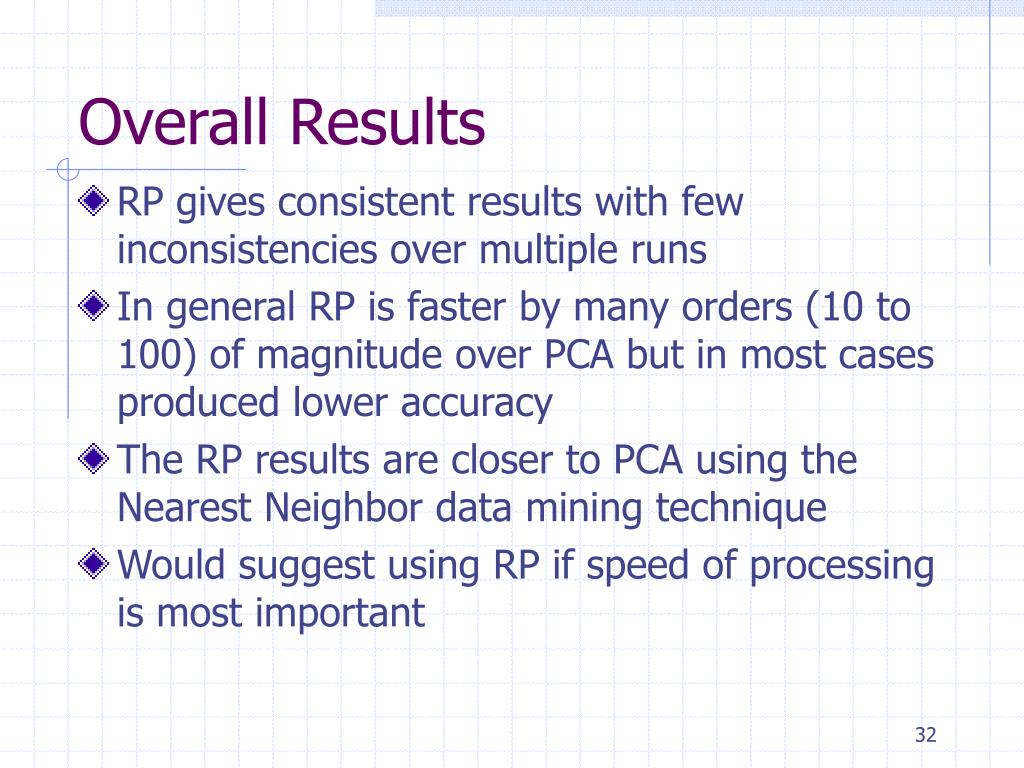 Overall Results

RP gives consistent results with few inconsistencies over multiple runs

In general RP is faster by many orders (10 to 100) of magnitude over PCA but in most cases produced lower accuracy

The RP results are closer to PCA using the Nearest Neighbor data mining technique

Would suggest using RP if speed of processing is most important

32